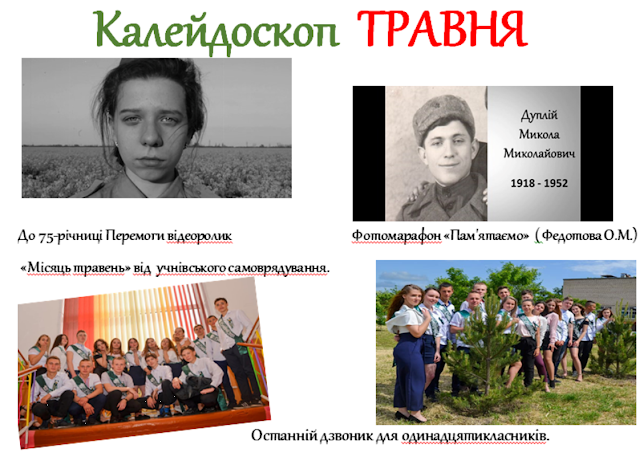 Калейдоскоп ТРАВНЯ

Дуплій
Микола
Миколайович
1918 - 1952

До 75-річниці Перемоги відеоролик

Фотомарафон «Пам'ятаємо» (Федотова О.М.)

«Місяць травень» від учнівського самоврядування.

Останній дзвоник для одинадцятикласників.